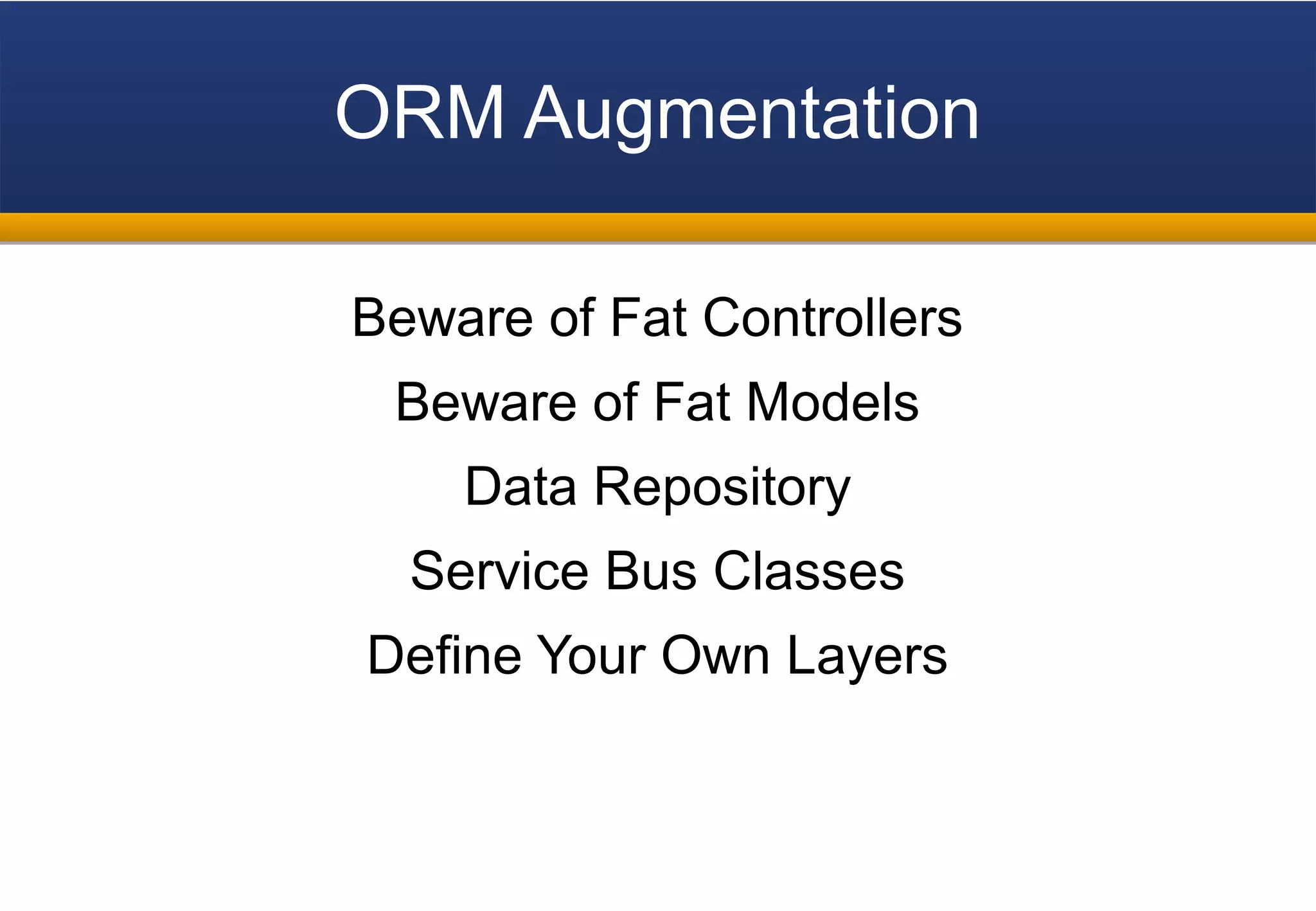 ORM Augmentation

Beware of Fat Controllers

Beware of Fat Models

Data Repository

Service Bus Classes

Define Your Own Layers